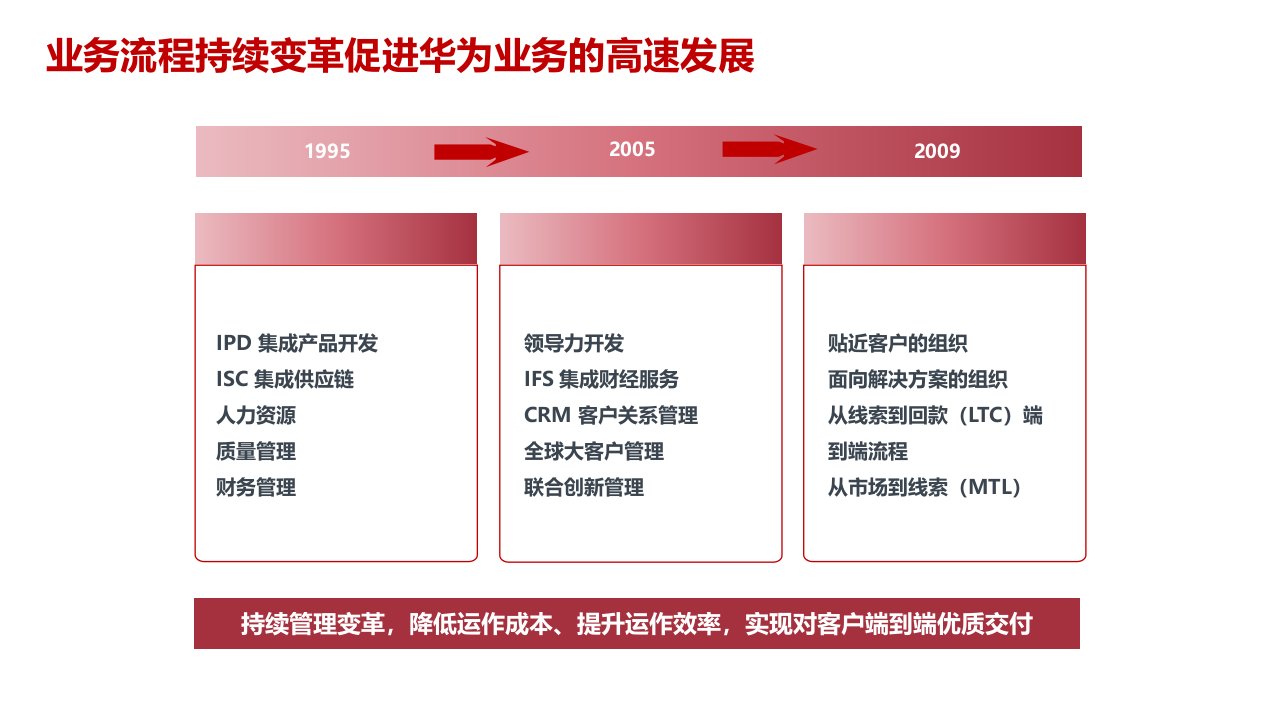 业务流程持续变革促进华为业务的高速发展

1995

2005

2009

IPD 集成产品开发
ISC 集成供应链
人力资源
质量管理
财务管理

领导力开发
IFS 集成财经服务
CRM 客户关系管理
全球大客户管理
联合创新管理

贴近客户的组织
面向解决方案的组织
从线索到回款（LTC）端到端流程
从市场到线索（MTL）

持续管理变革，降低运作成本、提升运作效率，实现对客户端到端优质交付